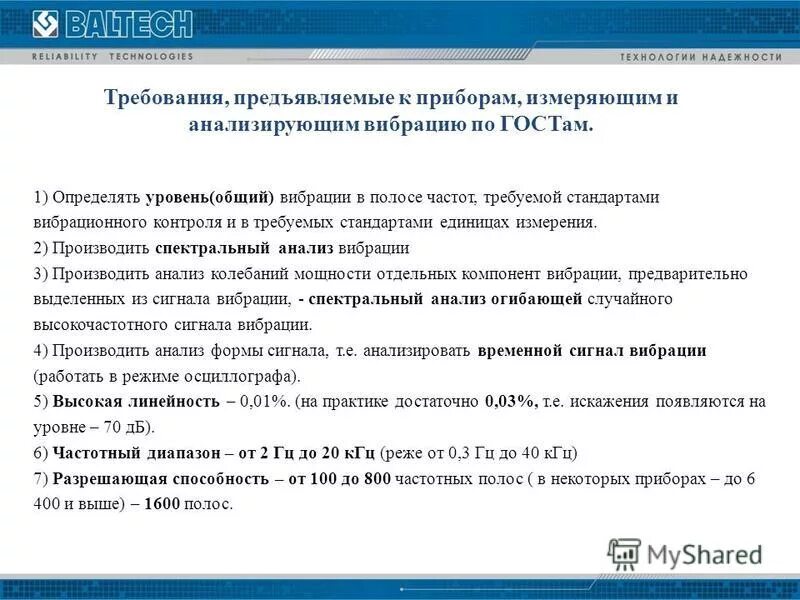 BALTECH
RELIABILITY TECHNOLOGIES
ТЕХНОЛОГИИ НАДЕЖНОСТИ

Требования, предъявляемые к приборам, измеряющим и анализирующим вибрацию по ГОСТам.

1) Определять уровень(общий) вибрации в полосе частот, требуемой стандартами вибрационного контроля и в требуемых стандартами единицах измерения.
2) Производить спектральный анализ вибрации
3) Производить анализ колебаний мощности отдельных компонент вибрации, предварительно выделенных из сигнала вибрации, - спектральный анализ огибающей случайного высокочастотного сигнала вибрации.
4) Производить анализ формы сигнала, т.е. анализировать временной сигнал вибрации (работать в режиме осциллографа).
5) Высокая линейность – 0,01%. (на практике достаточно 0,03%, т.е. искажения появляются на уровне – 70 дБ).
6) Частотный диапазон – от 2 Гц до 20 кГц (реже от 0,3 Гц до 40 кГц)
7) Разрешающая способность – от 100 до 800 частотных полос ( в некоторых приборах – до 6 400 и выше) – 1600 полос.

MyShared